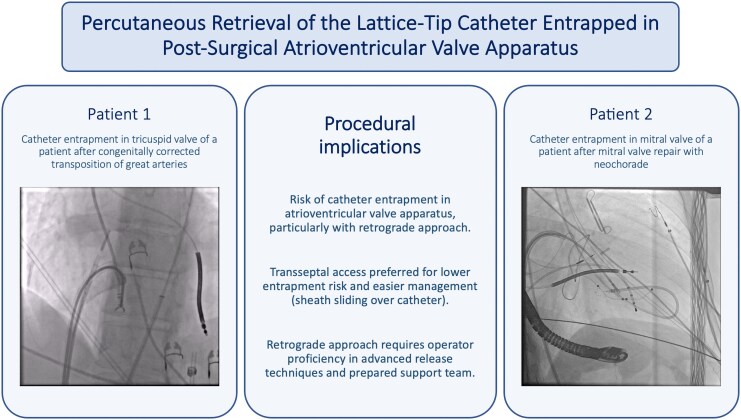 Percutaneous Retrieval of the Lattice-Tip Catheter Entrapped in Post-Surgical Atrioventricular Valve Apparatus

Patient 1

Catheter entrapment in tricuspid valve of a patient after congenitally corrected transposition of great arteries

Procedural implications

Risk of catheter entrapment in atrioventricular valve apparatus, particularly with retrograde approach.

Transseptal access preferred for lower entrapment risk and easier management (sheath sliding over catheter).

Retrograde approach requires operator proficiency in advanced release techniques and prepared support team.

Patient 2

Catheter entrapment in mitral valve of a patient after mitral valve repair with neochorade